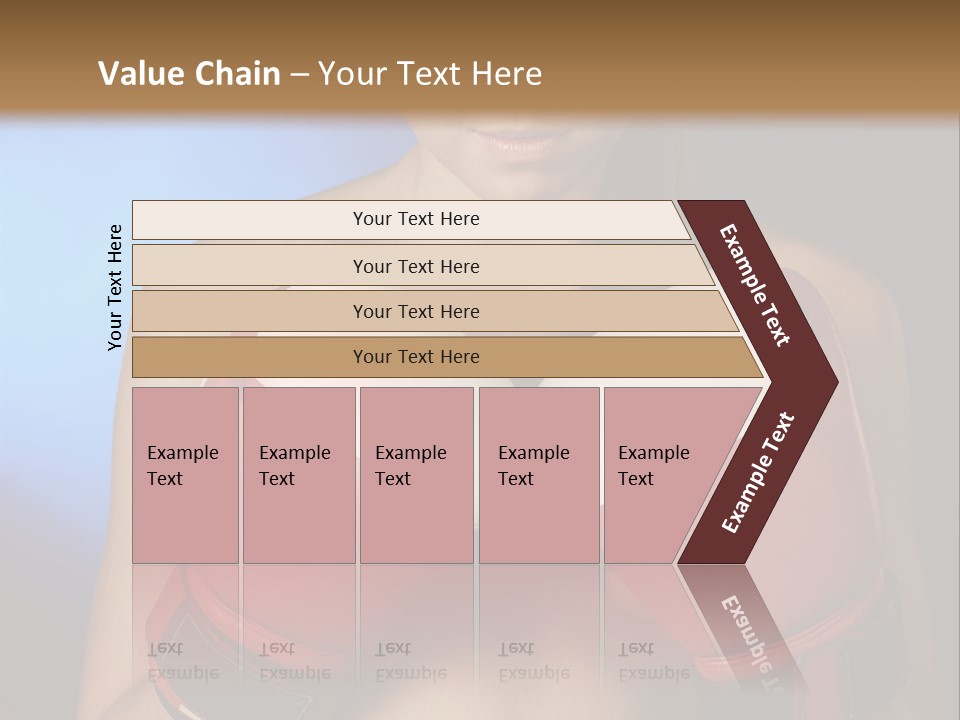 Value Chain – Your Text Here

Your Text Here

Your Text Here

Your Text Here

Your Text Here

Your Text Here

Example Text

Example Text

Example Text

Example Text

Example Text

Example Text

Example Text